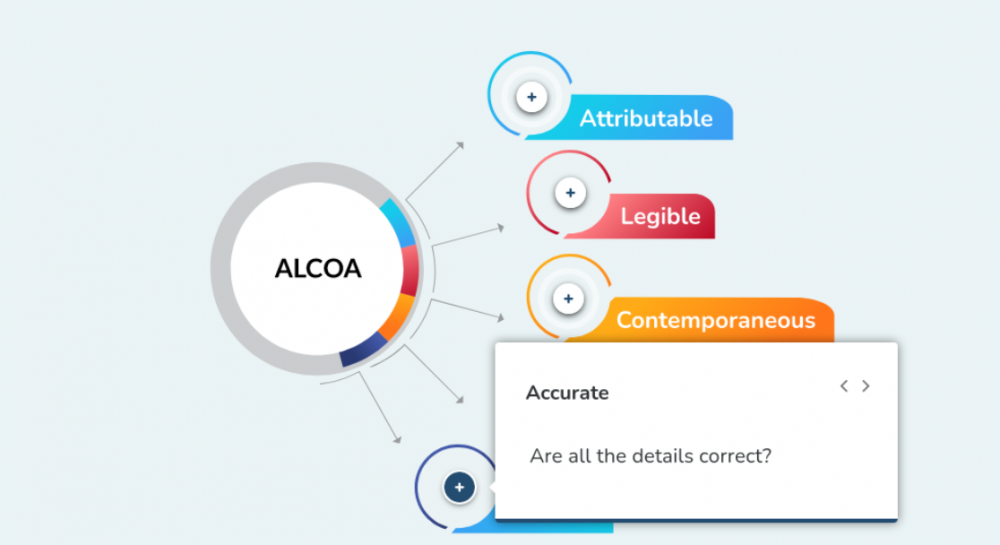 ALCOA

+
Attributable

+
Legible

+
Contemporaneous

Accurate
< >
Are all the details correct?

+